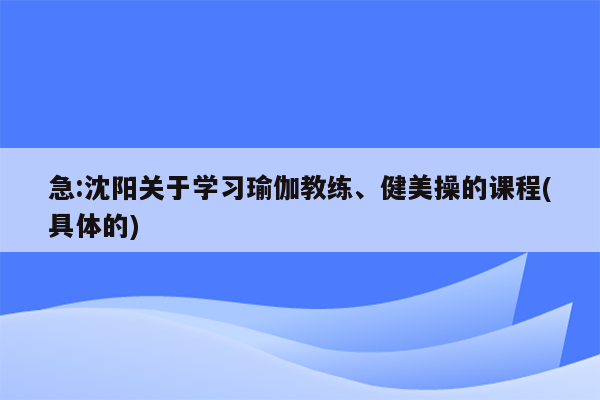 急:沈阳关于学习瑜伽教练、健美操的课程(具体的)